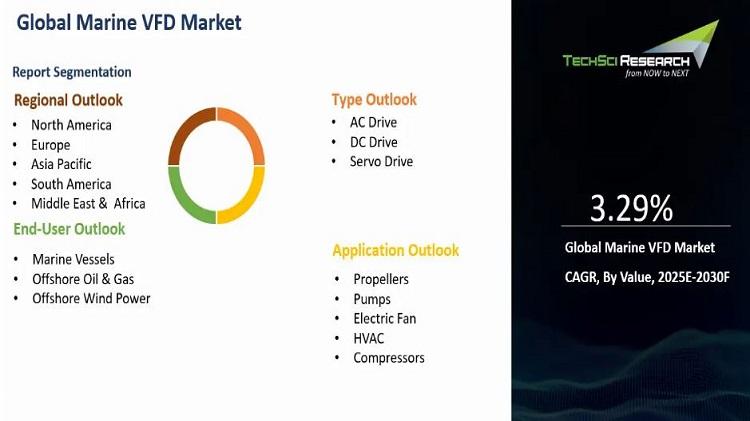 Global Marine VFD Market

Report Segmentation

Regional Outlook
• North America
• Europe
• Asia Pacific
• South America
• Middle East & Africa

End-User Outlook
• Marine Vessels
• Offshore Oil & Gas
• Offshore Wind Power

Type Outlook
• AC Drive
• DC Drive
• Servo Drive

Application Outlook
• Propellers
• Pumps
• Electric Fan
• HVAC
• Compressors

TECHSCI RESEARCH
from NOW to NEXT

3.29%

Global Marine VFD Market

CAGR, By Value, 2025E-2030F